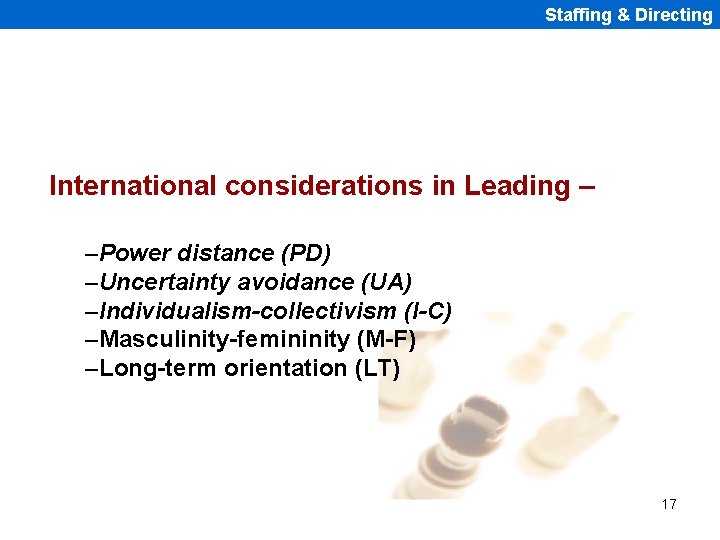 Staffing & Directing

International considerations in Leading –

–Power distance (PD)
–Uncertainty avoidance (UA)
–Individualism-collectivism (I-C)
–Masculinity-femininity (M-F)
–Long-term orientation (LT)

17